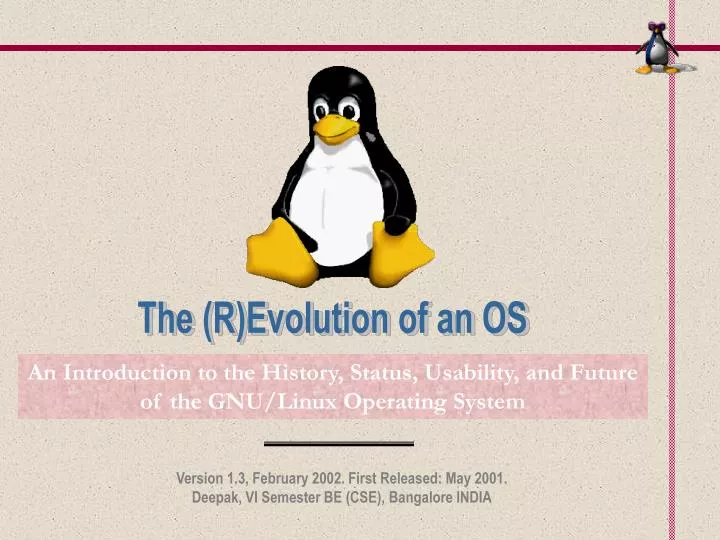 The (R)Evolution of an OS

An Introduction to the History, Status, Usability, and Future of the GNU/Linux Operating System

Version 1.3, February 2002. First Released: May 2001.
Deepak, VI Semester BE (CSE), Bangalore INDIA